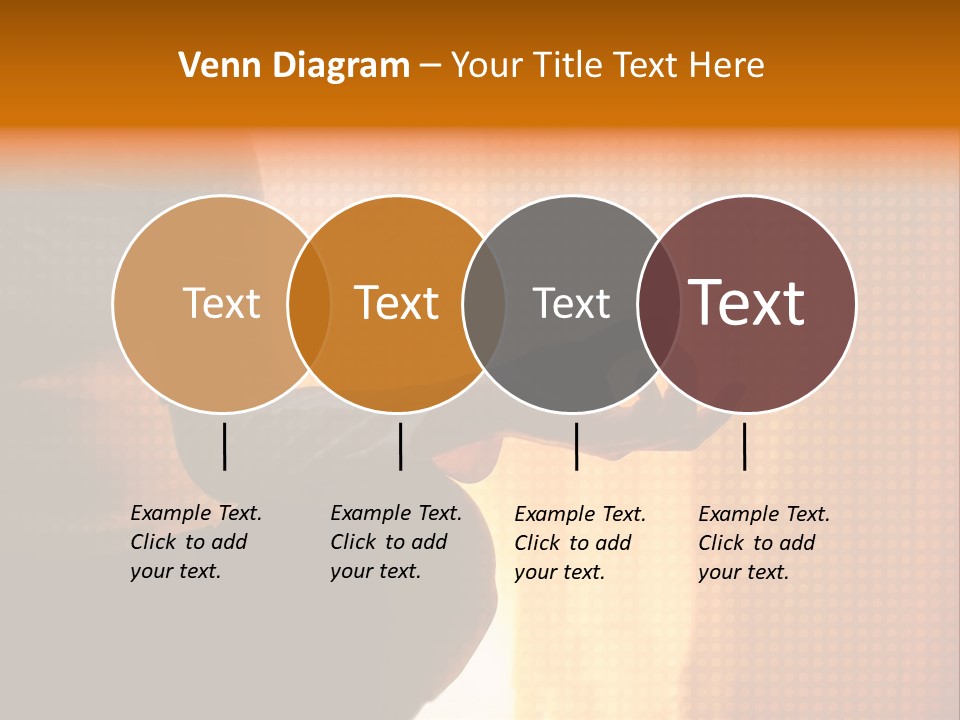 Venn Diagram – Your Title Text Here

Text

Text

Text

Text

Example Text. Click to add your text.

Example Text. Click to add your text.

Example Text. Click to add your text.

Example Text. Click to add your text.